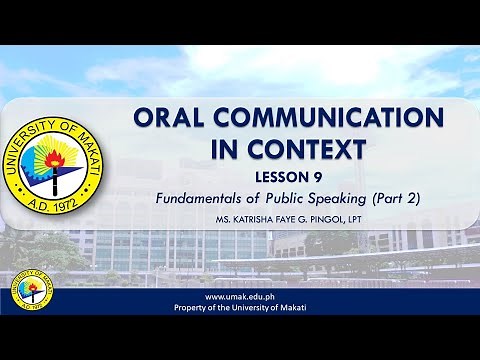 UNIVERSITY OF MAKATI
A.D. 1972

ORAL COMMUNICATION IN CONTEXT

LESSON 9

Fundamentals of Public Speaking (Part 2)

MS. KATRISHA FAYE G. PINGOL, LPT

UNIVERSITY OF MAKATI
A.D. 1972

www.umak.edu.ph
Property of the University of Makati